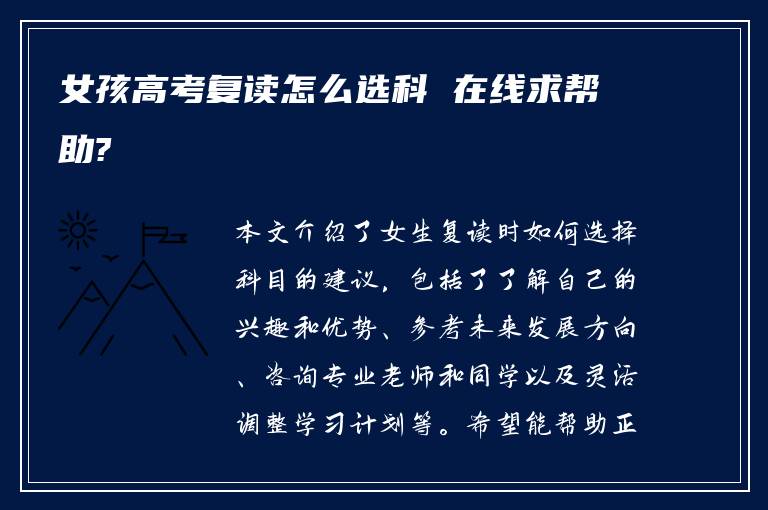 女孩高考复读怎么选科 在线求帮助?

本文介绍了女生复读时如何选择科目的建议，包括了了解自己的兴趣和优势、参考未来发展方向、咨询专业老师和同学以及灵活调整学习计划等。希望能帮助正